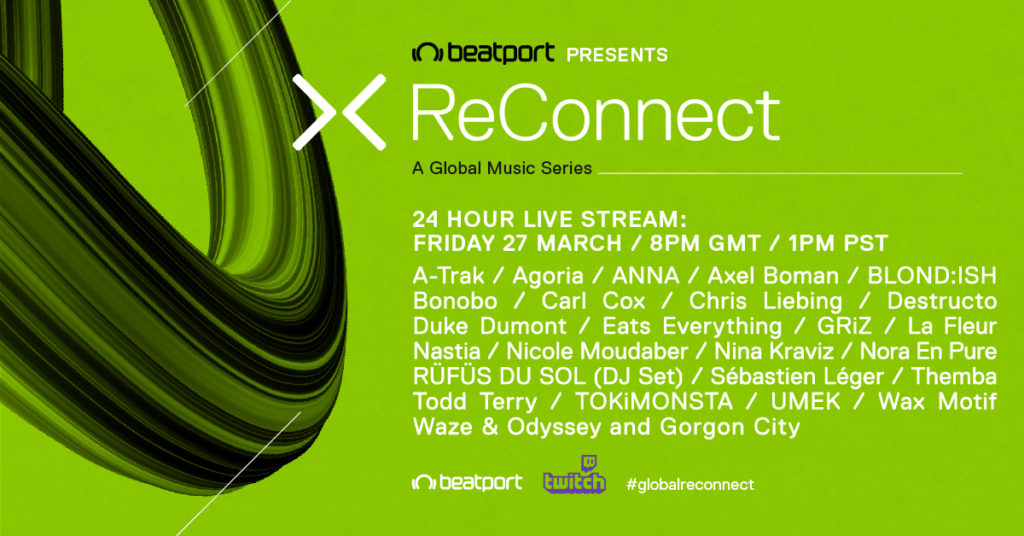 beatport PRESENTS

ReConnect

A Global Music Series

24 HOUR LIVE STREAM:
FRIDAY 27 MARCH / 8PM GMT / 1PM PST

A-Trak / Agoria / ANNA / Axel Boman / BLOND:ISH Bonobo / Carl Cox / Chris Liebing / Destructo Duke Dumont / Eats Everything / GRiZ / La Fleur Nastia / Nicole Moudaber / Nina Kraviz / Nora En Pure RÜFÜS DU SOL (DJ Set) / Sébastien Léger / Themba Todd Terry / TOKiMONSTA / UMEK / Wax Motif Waze & Odyssey and Gorgon City

beatport twitch #globalreconnect